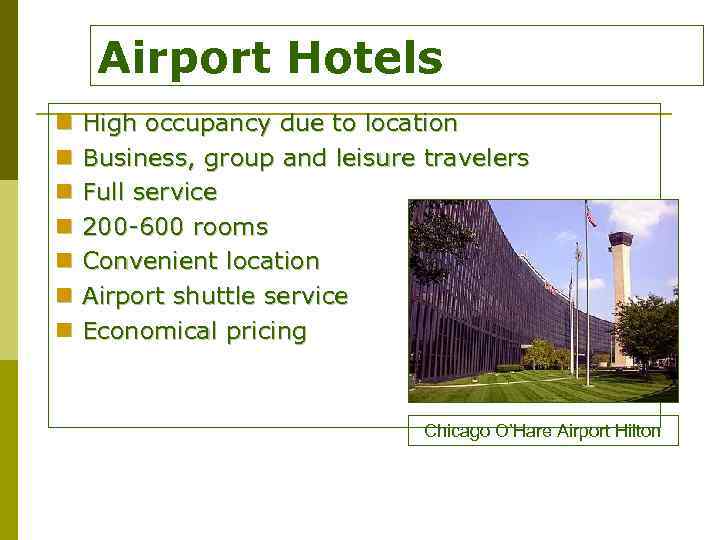 Airport Hotels

High occupancy due to location
Business, group and leisure travelers
Full service
200-600 rooms
Convenient location
Airport shuttle service
Economical pricing

Chicago O'Hare Airport Hilton